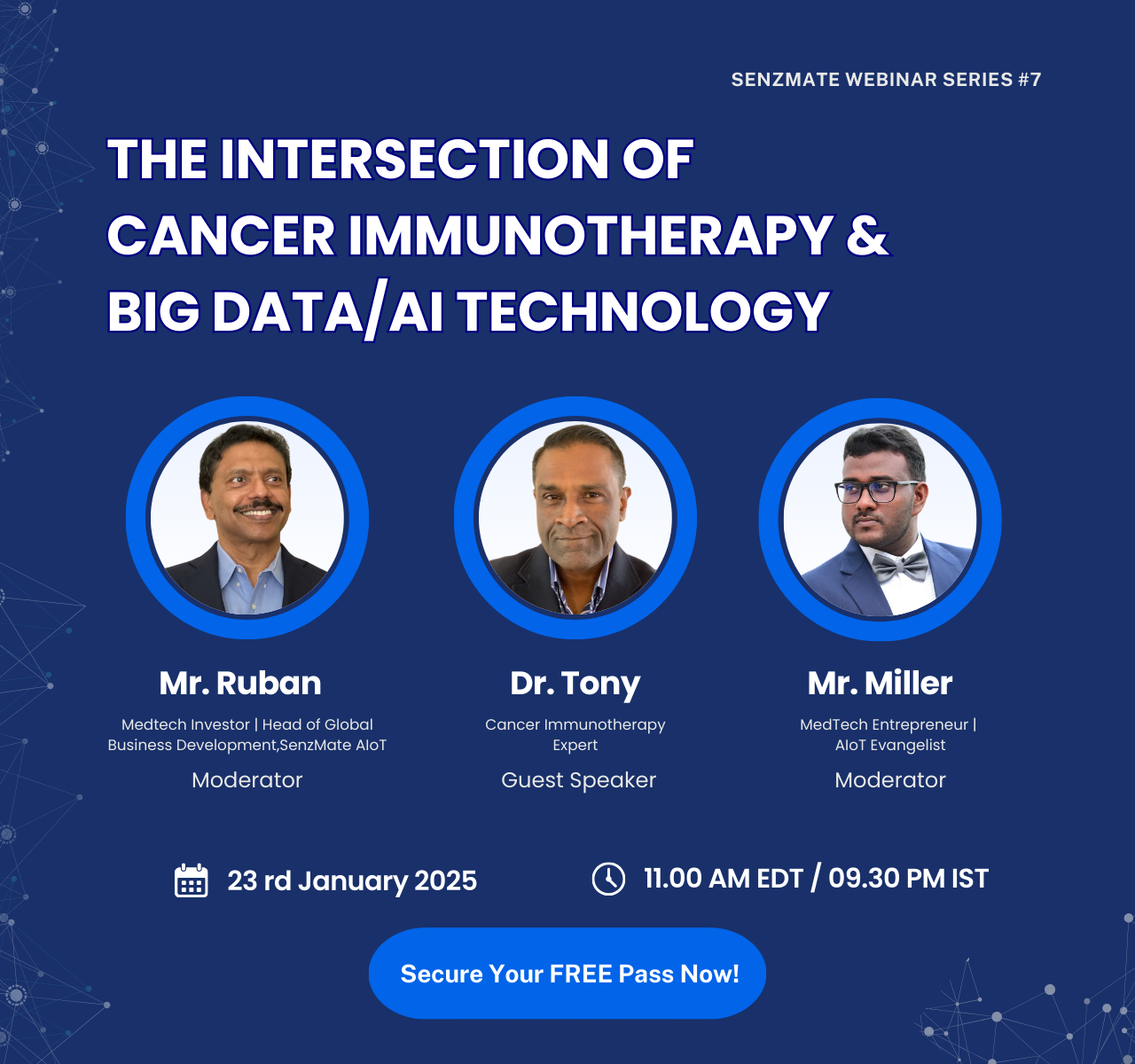 SENZMATE WEBINAR SERIES #7

THE INTERSECTION OF CANCER IMMUNOTHERAPY & BIG DATA/AI TECHNOLOGY

Mr. Ruban
Medtech Investor | Head of Global Business Development,SenzMate AIoT
Moderator

Dr. Tony
Cancer Immunotherapy Expert
Guest Speaker

Mr. Miller
MedTech Entrepreneur | AIoT Evangelist
Moderator

23 rd January 2025

11.00 AM EDT / 09.30 PM IST

Secure Your FREE Pass Now!